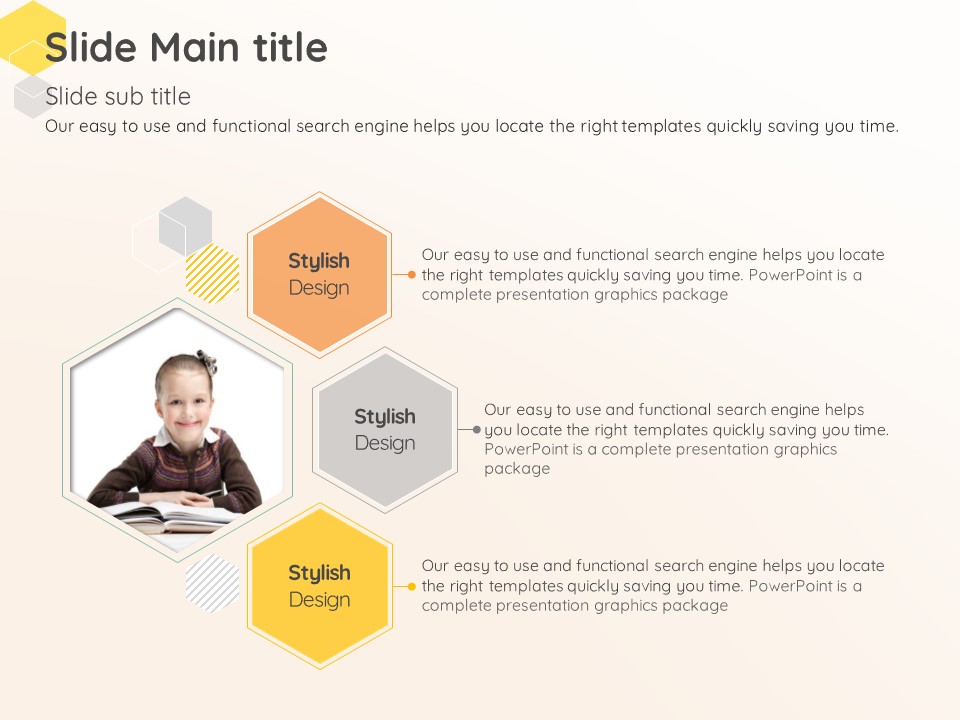 Slide Main title

Slide sub title

Our easy to use and functional search engine helps you locate the right templates quickly saving you time.

Stylish Design

Our easy to use and functional search engine helps you locate the right templates quickly saving you time. PowerPoint is a complete presentation graphics package

Stylish Design

Our easy to use and functional search engine helps you locate the right templates quickly saving you time. PowerPoint is a complete presentation graphics package

Stylish Design

Our easy to use and functional search engine helps you locate the right templates quickly saving you time. PowerPoint is a complete presentation graphics package